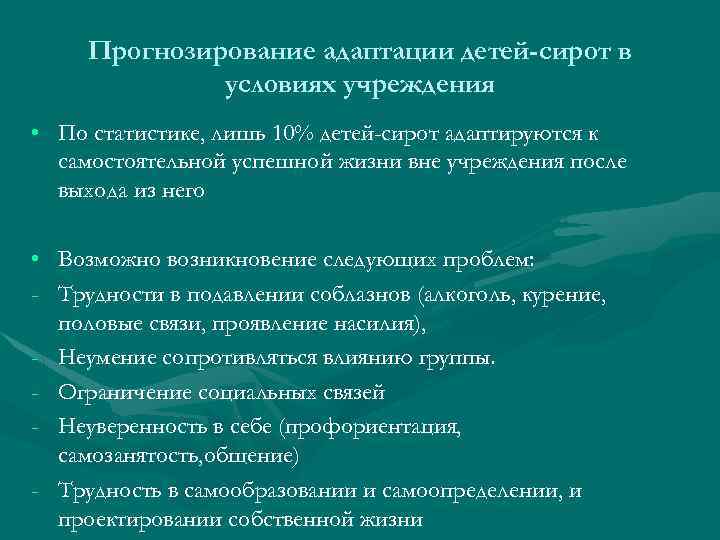 Прогнозирование адаптации детей-сирот в условиях учреждения

• По статистике, лишь 10% детей-сирот адаптируются к самостоятельной успешной жизни вне учреждения после выхода из него

• Возможно возникновение следующих проблем:
- Трудности в подавлении соблазнов (алкоголь, курение, половые связи, проявление насилия),
- Неумение сопротивляться влиянию группы.
- Ограничение социальных связей
- Неуверенность в себе (профориентация, самозанятость,общение)
- Трудность в самообразовании и самоопределении, и проектировании собственной жизни